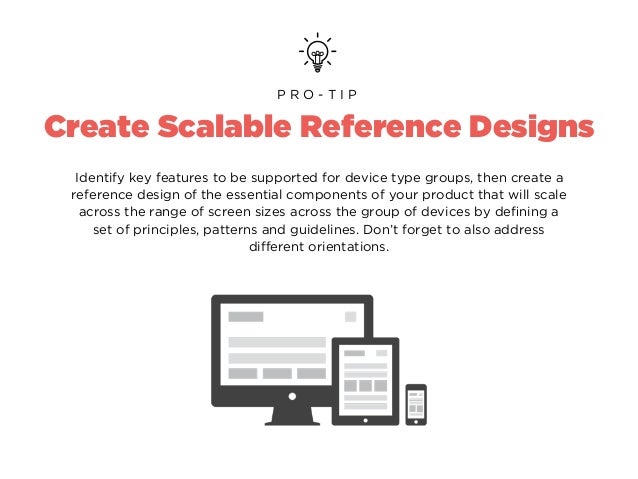 PRO-TIP

Create Scalable Reference Designs

Identify key features to be supported for device type groups, then create a reference design of the essential components of your product that will scale across the range of screen sizes across the group of devices by defining a set of principles, patterns and guidelines. Don't forget to also address different orientations.